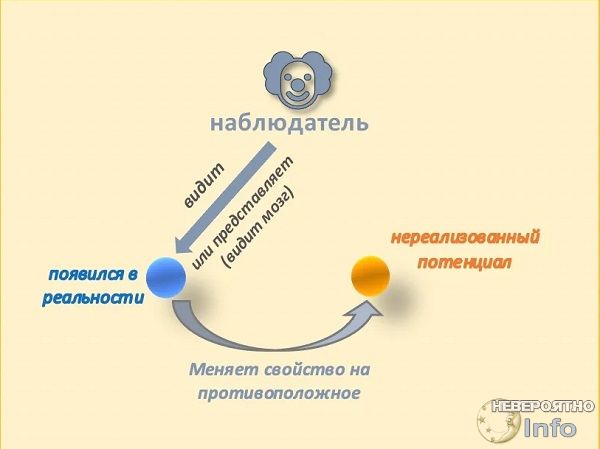 наблюдатель

видит

или представляет (видит мозг)

появился в реальности

нереализованный потенциал

Меняет свойство на противоположное

НЕВЕРОЯТНО Info